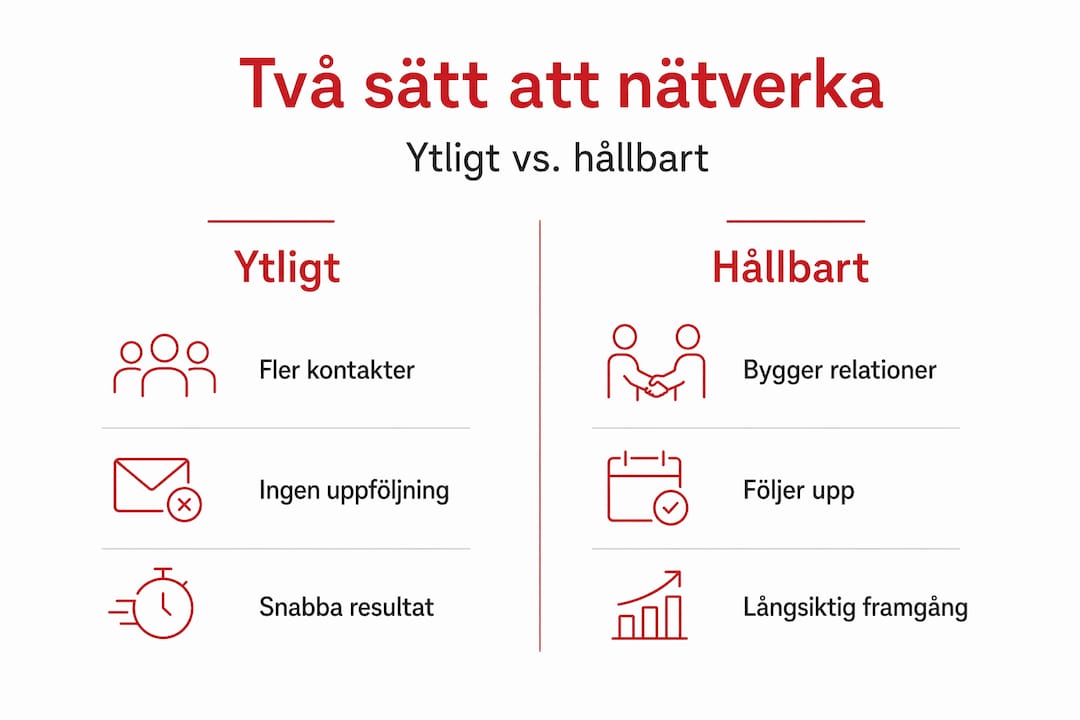 Två sätt att nätverka

Ytligt vs. hållbart

Ytligt

Fler kontakter

Ingen uppföljning

Snabba resultat

Hållbart

Bygger relationer

Följer upp

Långsiktig framgång